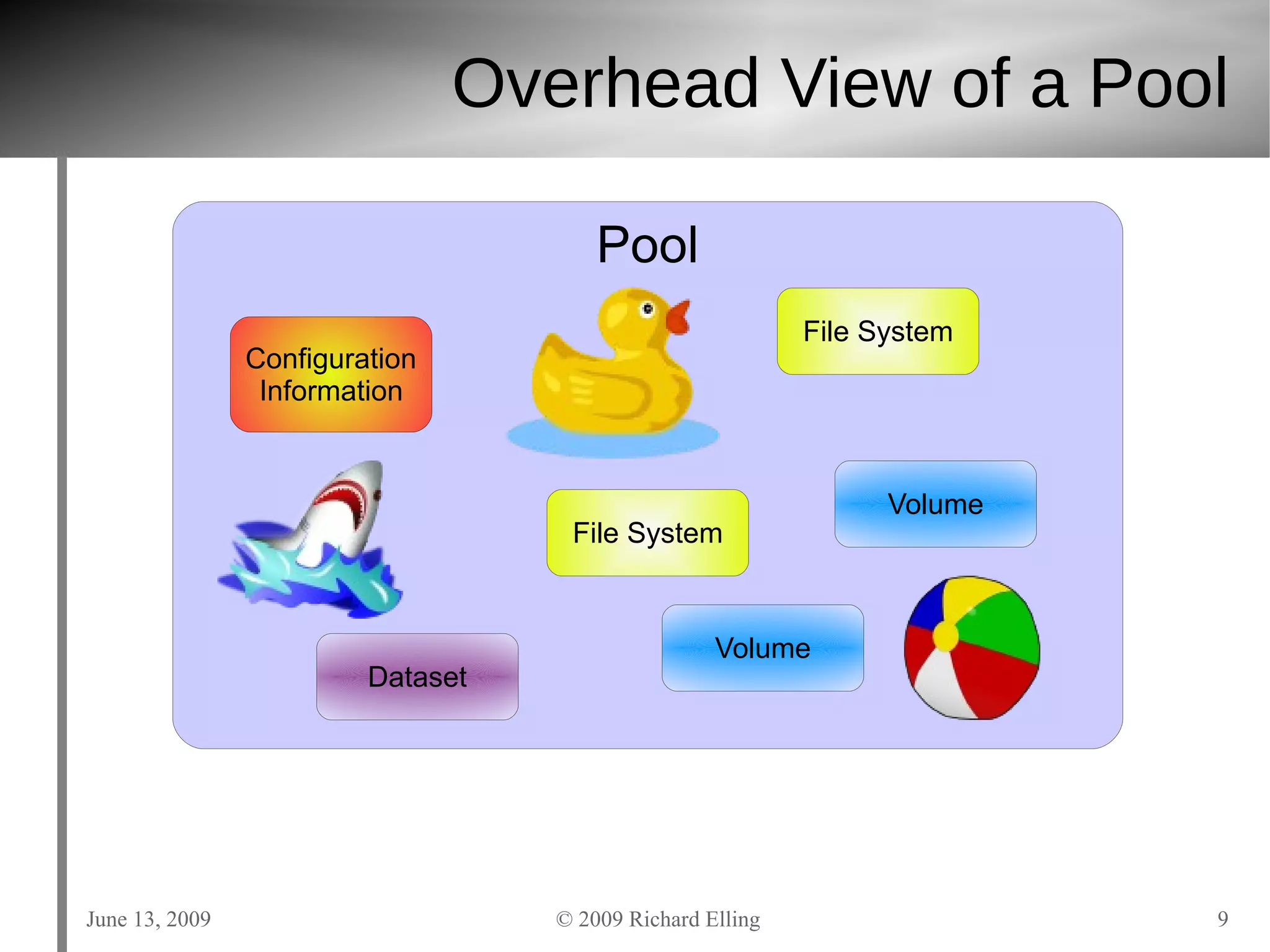 Overhead View of a Pool

Pool

Configuration Information

File System

File System

Volume

Volume

Dataset

June 13, 2009

© 2009 Richard Elling

9